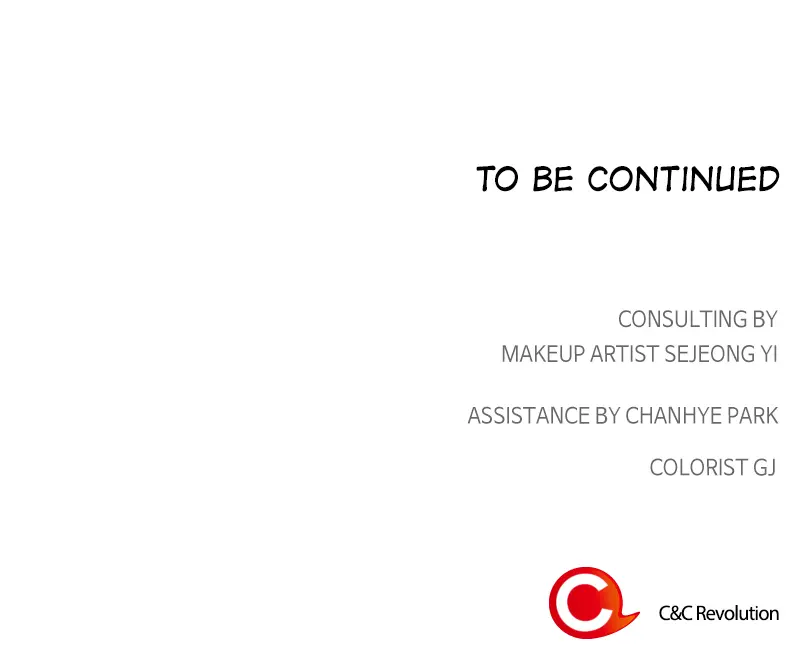 TO BE CONTINUED

CONSULTING BY
MAKEUP ARTIST SEJEONG YI

ASSISTANCE BY CHANHYE PARK

COLORIST GJ

C&C Revolution